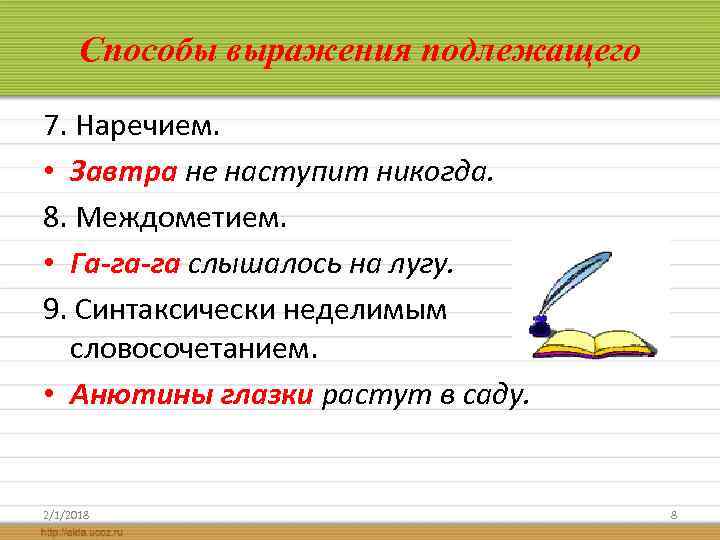 Способы выражения подлежащего

7. Наречием.

• Завтра не наступит никогда.

8. Междометием.

• Га-га-га слышалось на лугу.

9. Синтаксически неделимым словосочетанием.

• Анютины глазки растут в саду.

2/1/2018

8

http://aida.ucoz.ru